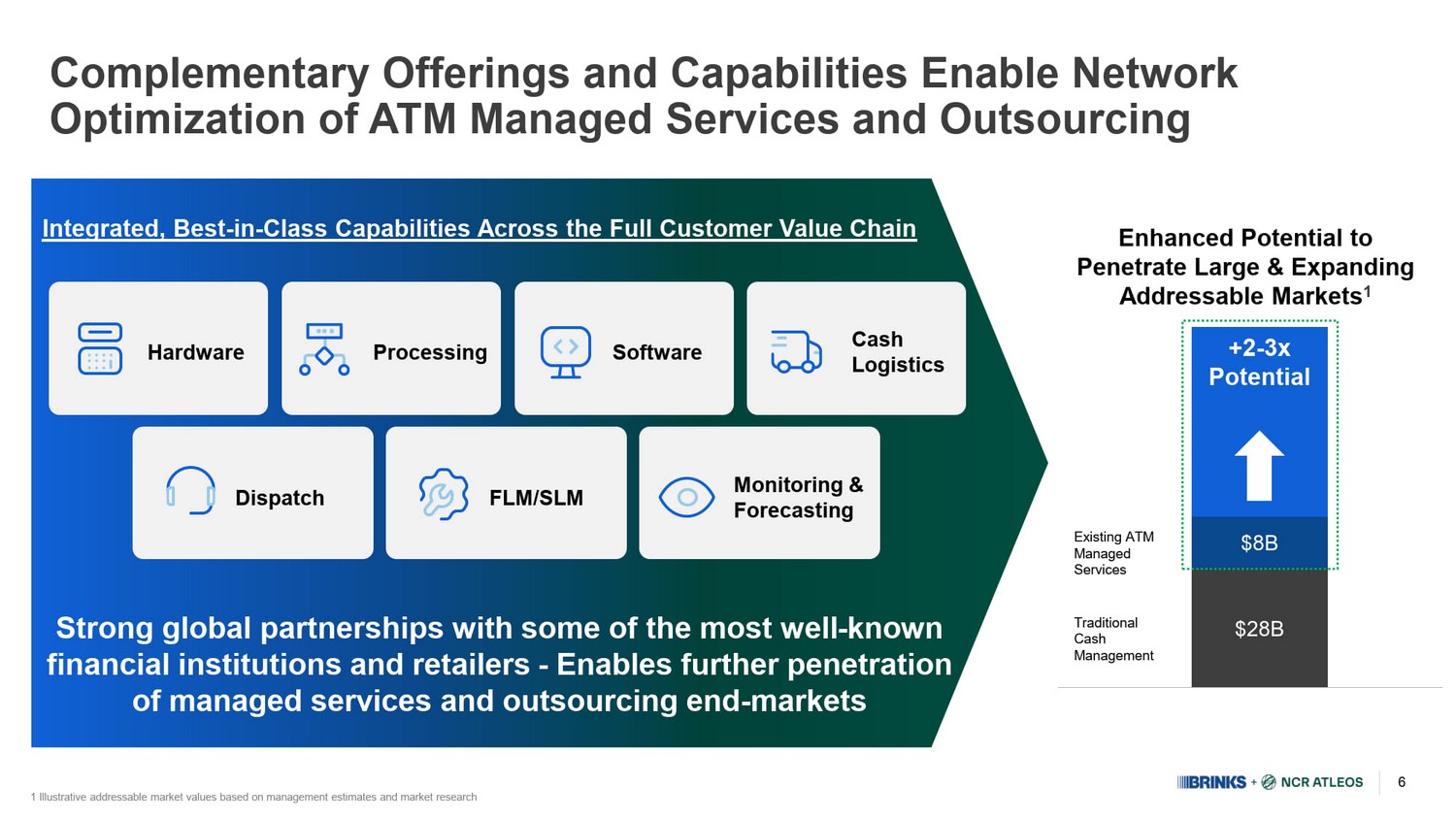 Complementary Offerings and Capabilities Enable Network Optimization of ATM Managed Services and Outsourcing

Integrated, Best-in-Class Capabilities Across the Full Customer Value Chain

Hardware

Processing

Software

Cash Logistics

Dispatch

FLM/SLM

Monitoring & Forecasting

Strong global partnerships with some of the most well-known financial institutions and retailers - Enables further penetration of managed services and outsourcing end-markets

Enhanced Potential to Penetrate Large & Expanding Addressable Markets$^1$

+2-3x Potential

Existing ATM Managed Services

$8B

Traditional Cash Management

$28B

1 Illustrative addressable market values based on management estimates and market research

BRINKS + NCR ATLEOS

6